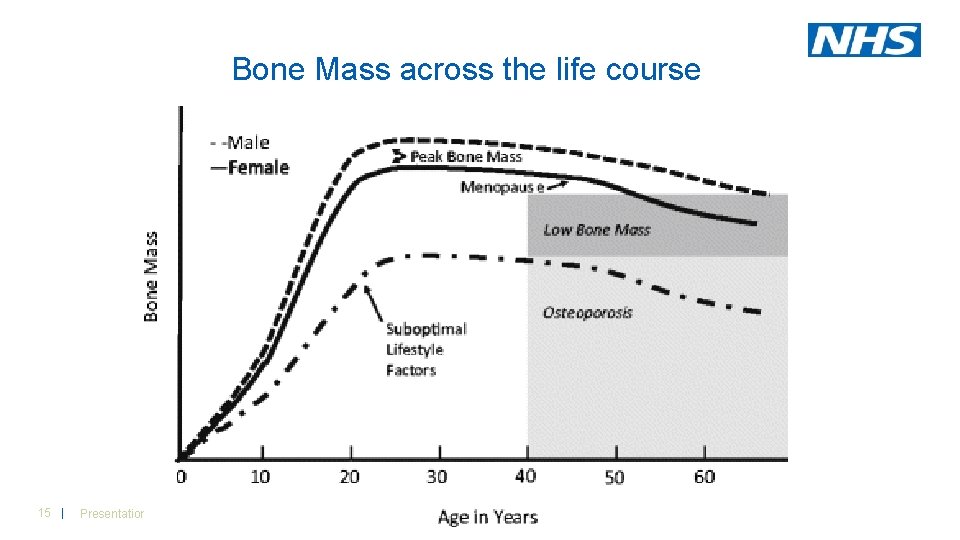 NHS

Bone Mass across the life course

- -Male
—Female

Peak Bone Mass

Menopause

Low Bone Mass

Osteoporosis

Suboptimal Lifestyle Factors

Bone Mass

0 10 20 30 40 50 60

Age in Years

15 | Presentatior